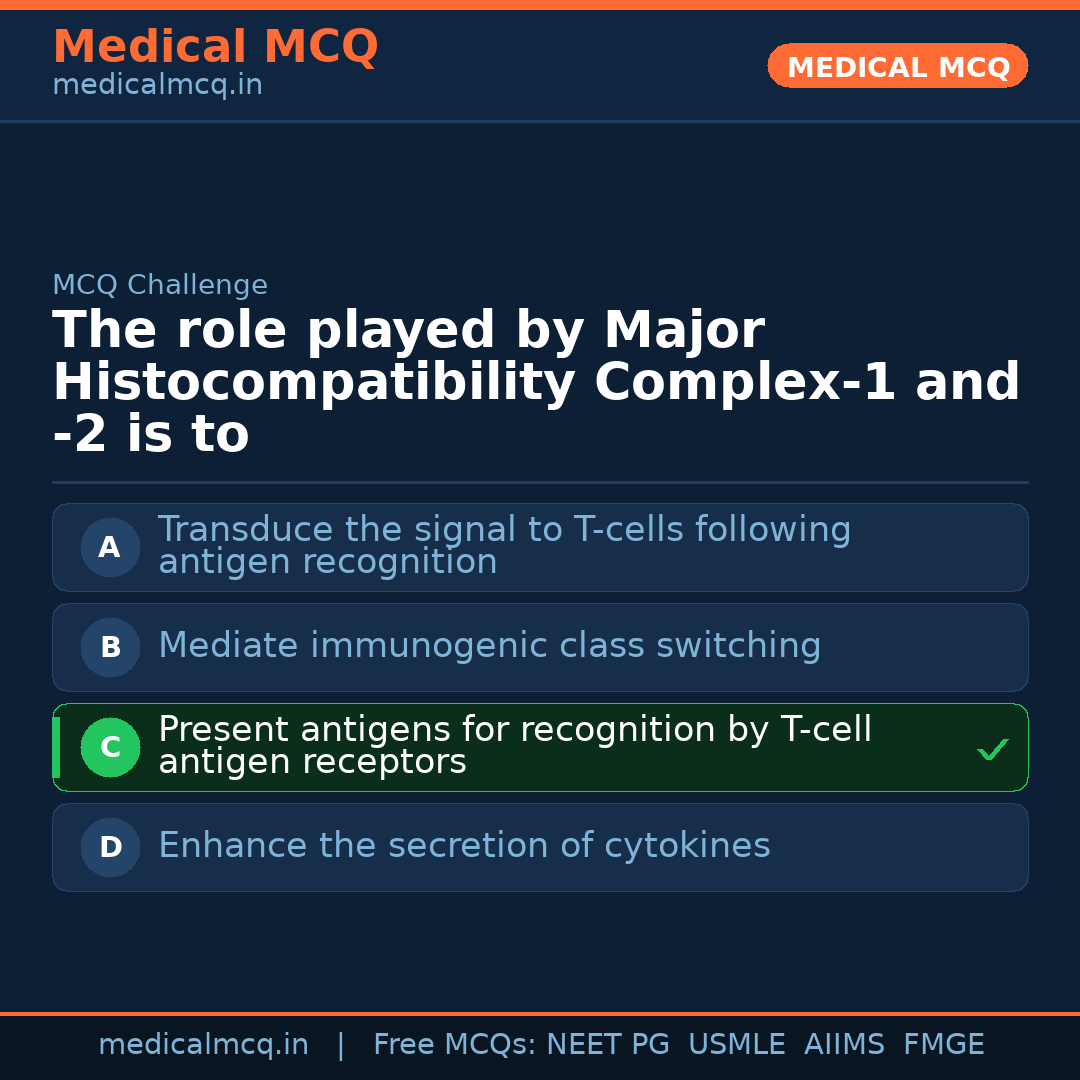 Medical MCQ
medicalmcq.in

MEDICAL MCQ

MCQ Challenge

The role played by Major Histocompatibility Complex-1 and -2 is to

A Transduce the signal to T-cells following antigen recognition

B Mediate immunogenic class switching

C Present antigens for recognition by T-cell antigen receptors ✓

D Enhance the secretion of cytokines

medicalmcq.in | Free MCQs: NEET PG USMLE AIIMS FMGE